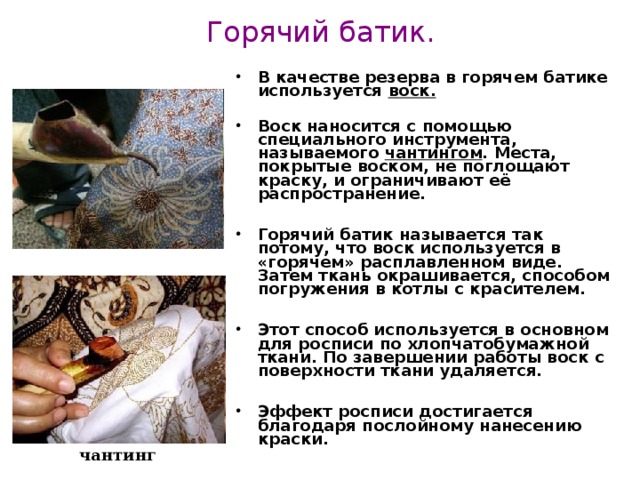 Горячий батик.

• В качестве резерва в горячем батике используется воск.

• Воск наносится с помощью специального инструмента, называемого чантингом. Места, покрытые воском, не поглощают краску, и ограничивают её распространение.

• Горячий батик называется так потому, что воск используется в «горячем» расплавленном виде. Затем ткань окрашивается, способом погружения в котлы с красителем.

• Этот способ используется в основном для росписи по хлопчатобумажной ткани. По завершении работы воск с поверхности ткани удаляется.

• Эффект росписи достигается благодаря послойному нанесению краски.

чантинг